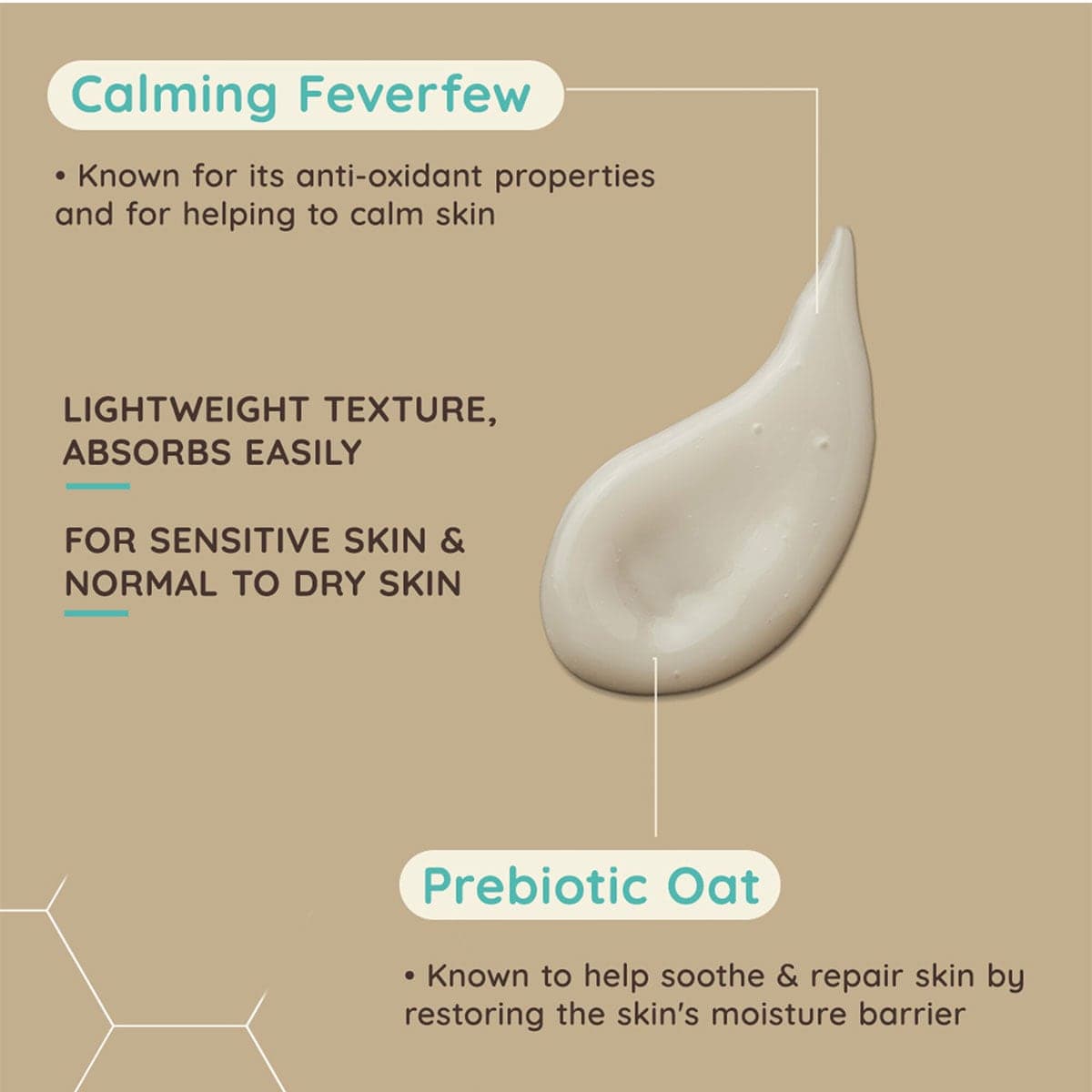 Calming Feverfew

• Known for its anti-oxidant properties and for helping to calm skin

LIGHTWEIGHT TEXTURE, ABSORBS EASILY

FOR SENSITIVE SKIN & NORMAL TO DRY SKIN

Prebiotic Oat

• Known to help soothe & repair skin by restoring the skin's moisture barrier